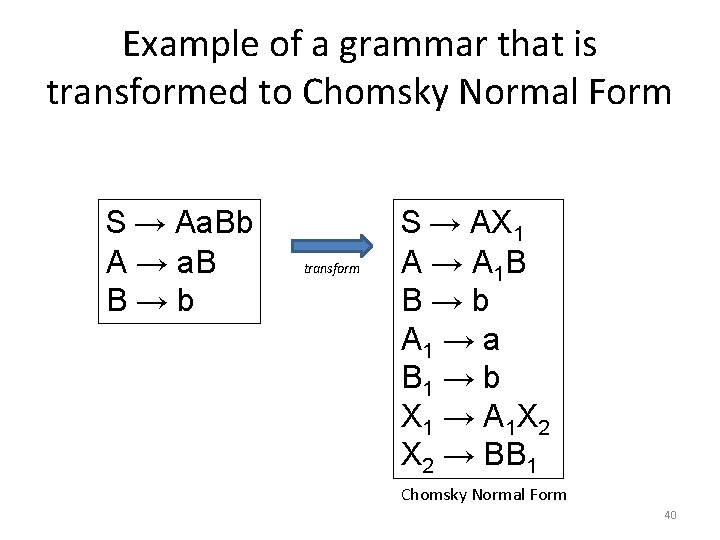 Example of a grammar that is transformed to Chomsky Normal Form

$S \rightarrow AaBb$
$A \rightarrow aB$
$B \rightarrow b$

transform

$S \rightarrow AX_1$
$A \rightarrow A_1B$
$B \rightarrow b$
$A_1 \rightarrow a$
$B_1 \rightarrow b$
$X_1 \rightarrow A_1X_2$
$X_2 \rightarrow BB_1$

Chomsky Normal Form

40